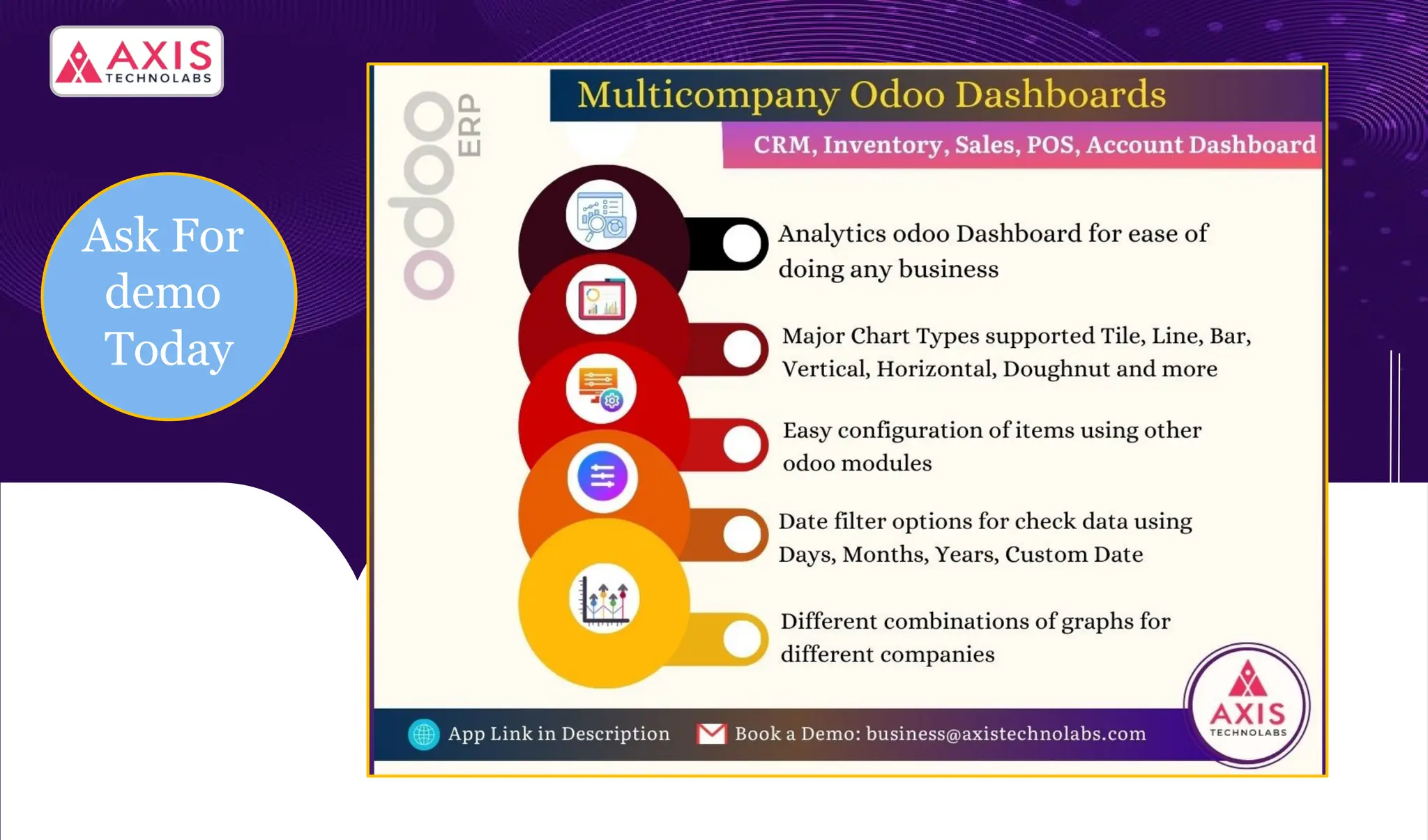 AXIS TECHNOLABS

Ask For demo Today

odoo ERP

Multicompany Odoo Dashboards

CRM, Inventory, Sales, POS, Account Dashboard

Analytics odoo Dashboard for ease of doing any business

Major Chart Types supported Tile, Line, Bar, Vertical, Horizontal, Doughnut and more

Easy configuration of items using other odoo modules

Date filter options for check data using Days, Months, Years, Custom Date

Different combinations of graphs for different companies

App Link in Description

Book a Demo: business@axistechnolabs.com

AXIS TECHNOLABS